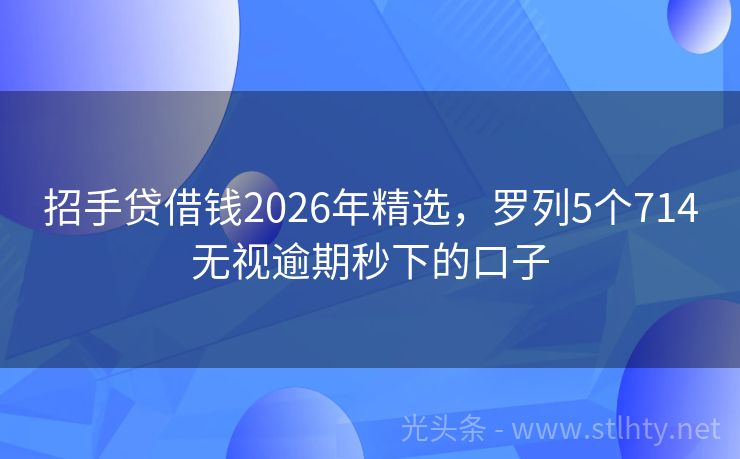 招手贷借钱2026年精选，罗列5个714无视逾期秒下的口子

光头条 - www.stlhty.net